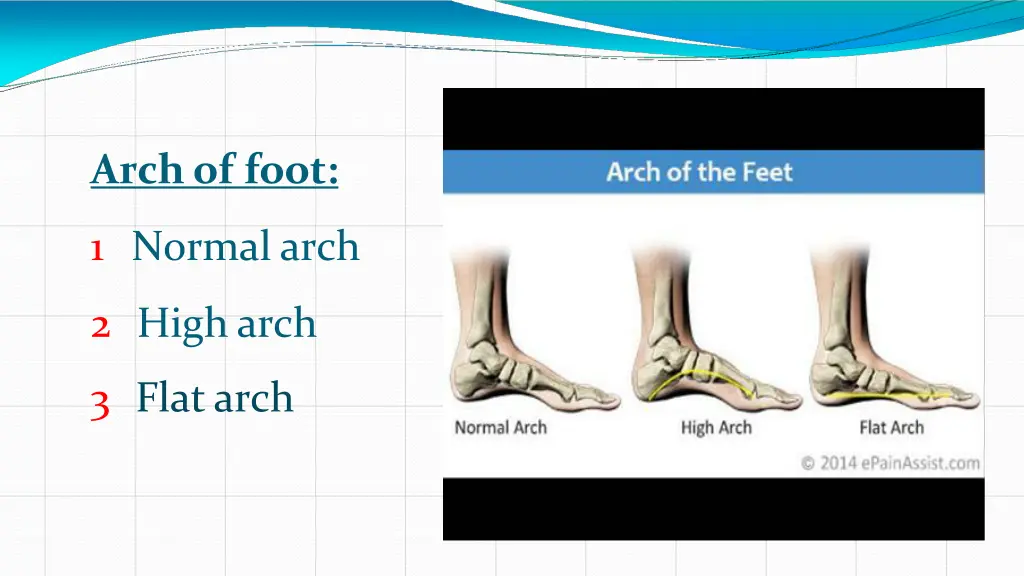 Arch of foot:

1 Normal arch

2 High arch

3 Flat arch

Arch of the Feet

Normal Arch

High Arch

Flat Arch

© 2014 ePainAssist.com